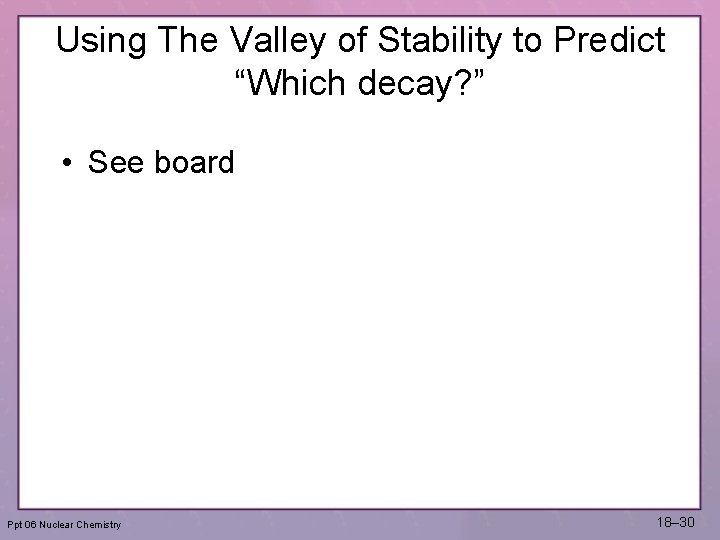 Using The Valley of Stability to Predict “Which decay?”

• See board

Ppt 06 Nuclear Chemistry

18–30